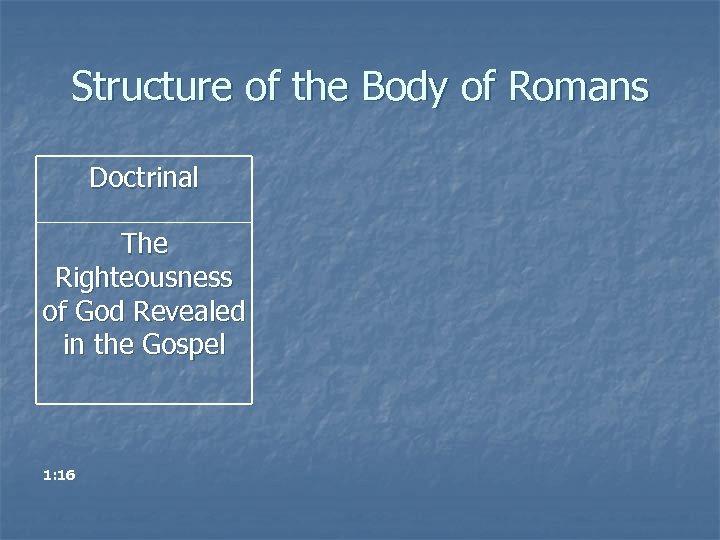 Structure of the Body of Romans

| Doctrinal |
|---|
| The Righteousness of God Revealed in the Gospel |

1:16